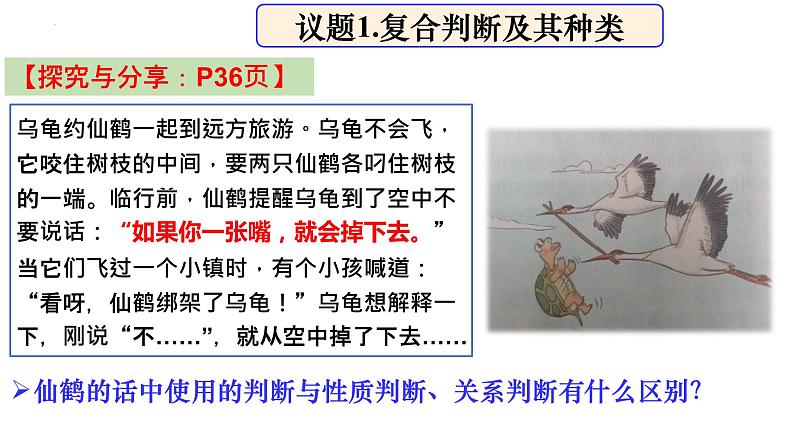 议题1.复合判断及其种类

【探究与分享：P36页】

乌龟约仙鹤一起到远方旅游。乌龟不会飞，它咬住树枝的中间，要两只仙鹤各叼住树枝的一端。临行前，仙鹤提醒乌龟到了空中不要说话：“如果你一张嘴，就会掉下去。”当它们飞过一个小镇时，有个小孩喊道：“看呀，仙鹤绑架了乌龟！”乌龟想解释一下，刚说“不……”，就从空中掉了下去……

➢仙鹤的话中使用的判断与性质判断、关系判断有什么区别?